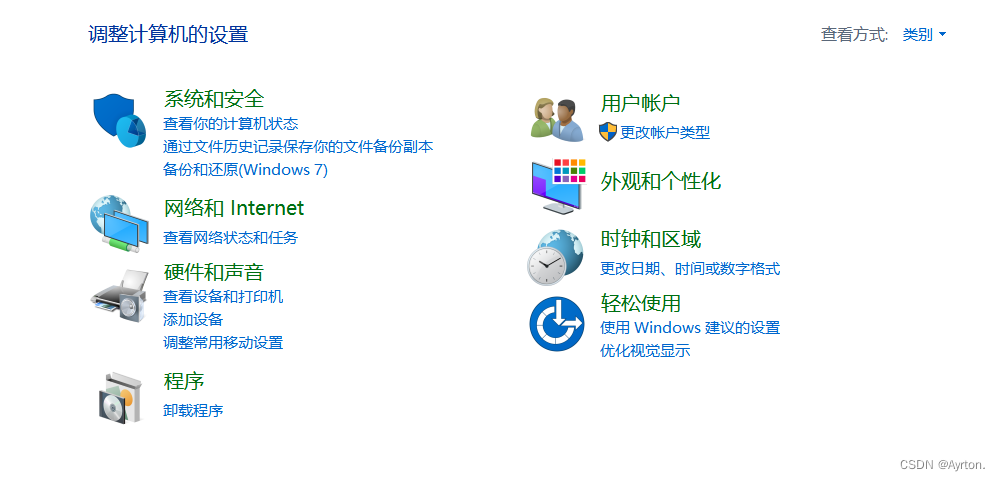 调整计算机的设置

查看方式: 类别

系统和安全
查看你的计算机状态
通过文件历史记录保存你的文件备份副本
备份和还原(Windows 7)

网络和 Internet
查看网络状态和任务

硬件和声音
查看设备和打印机
添加设备
调整常用移动设置

程序
卸载程序

用户帐户
更改帐户类型

外观和个性化

时钟和区域
更改日期、时间或数字格式

轻松使用
使用 Windows 建议的设置
优化视觉显示

CSDN @Ayrton.